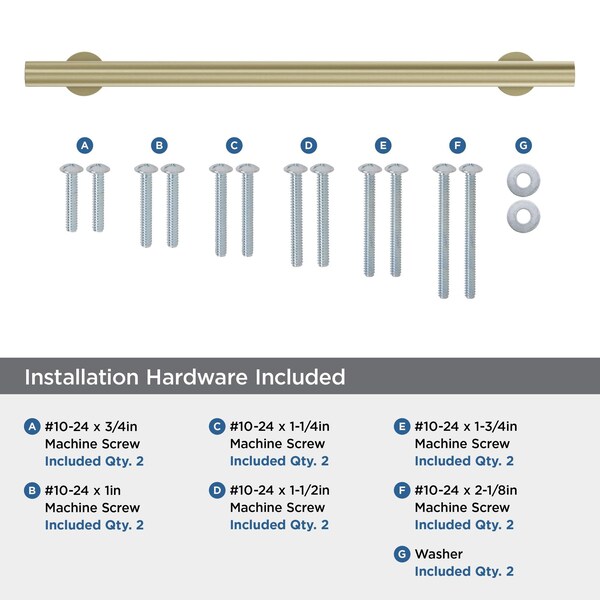 A B C D E F G

Installation Hardware Included

A #10-24 x 3/4in Machine Screw
Included Qty. 2

B #10-24 x 1in Machine Screw
Included Qty. 2

C #10-24 x 1-1/4in Machine Screw
Included Qty. 2

D #10-24 x 1-1/2in Machine Screw
Included Qty. 2

E #10-24 x 1-3/4in Machine Screw
Included Qty. 2

F #10-24 x 2-1/8in Machine Screw
Included Qty. 2

G Washer
Included Qty. 2